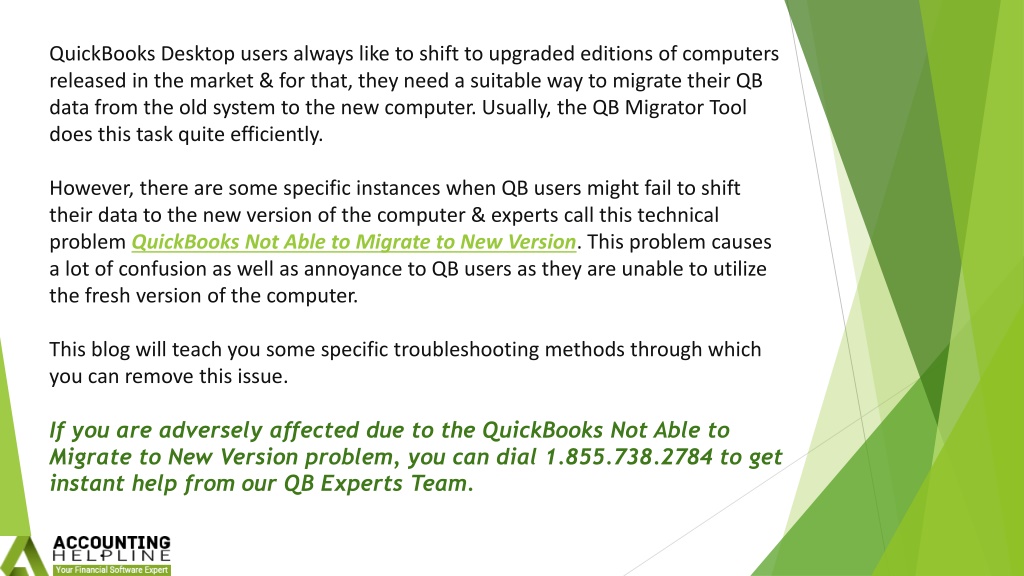 QuickBooks Desktop users always like to shift to upgraded editions of computers released in the market & for that, they need a suitable way to migrate their QB data from the old system to the new computer. Usually, the QB Migrator Tool does this task quite efficiently.

However, there are some specific instances when QB users might fail to shift their data to the new version of the computer & experts call this technical problem QuickBooks Not Able to Migrate to New Version. This problem causes a lot of confusion as well as annoyance to QB users as they are unable to utilize the fresh version of the computer.

This blog will teach you some specific troubleshooting methods through which you can remove this issue.

If you are adversely affected due to the QuickBooks Not Able to Migrate to New Version problem, you can dial 1.855.738.2784 to get instant help from our QB Experts Team.

ACCOUNTING HELPLINE
Your Financial Software Expert